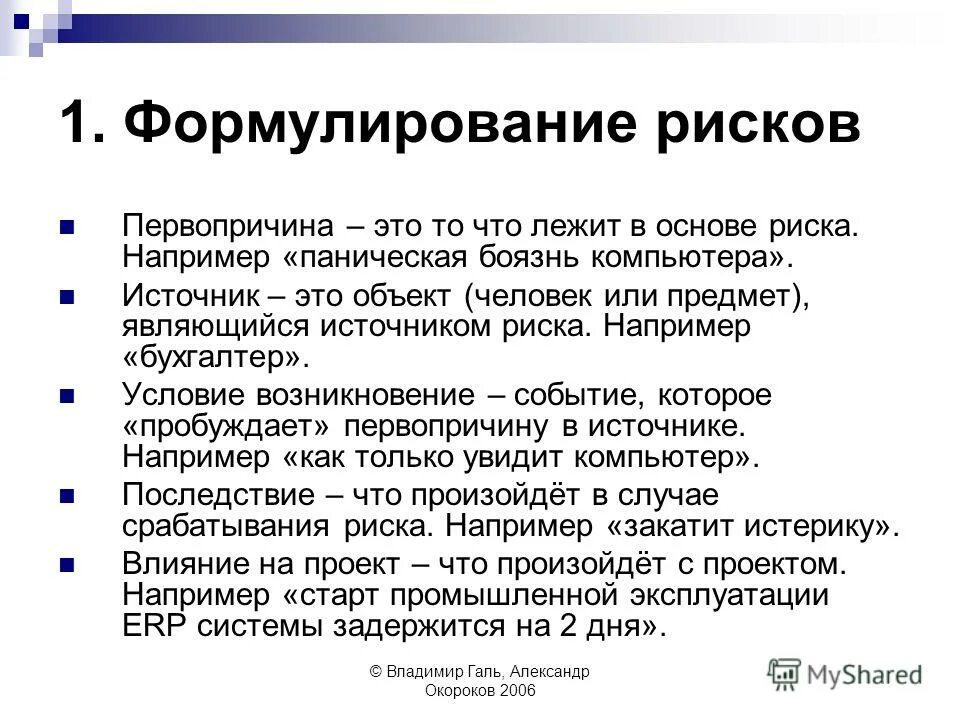 1. Формулирование рисков

Первопричина – это то что лежит в основе риска. Например «паническая боязнь компьютера».

Источник – это объект (человек или предмет), являющийся источником риска. Например «бухгалтер».

Условие возникновение – событие, которое «пробуждает» первопричину в источнике. Например «как только увидит компьютер».

Последствие – что произойдёт в случае срабатывания риска. Например «закатит истерику».

Влияние на проект – что произойдёт с проектом. Например «старт промышленной эксплуатации ERP системы задержится на 2 дня».

© Владимир Галь, Александр Окороков 2006

MyShared